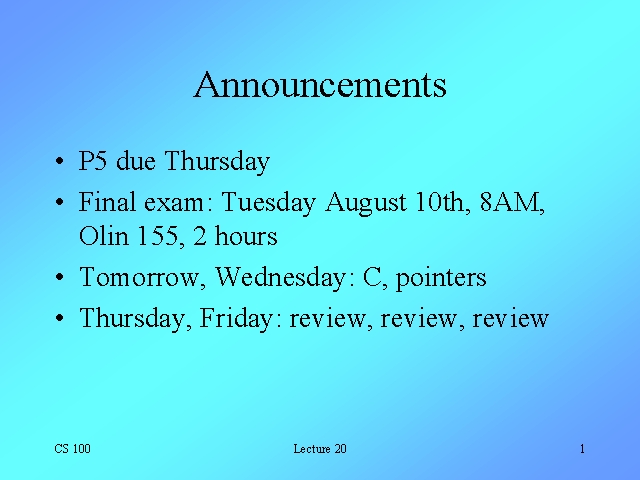 Announcements

• P5 due Thursday
• Final exam: Tuesday August 10th, 8AM, Olin 155, 2 hours
• Tomorrow, Wednesday: C, pointers
• Thursday, Friday: review, review, review

CS 100

Lecture 20

1